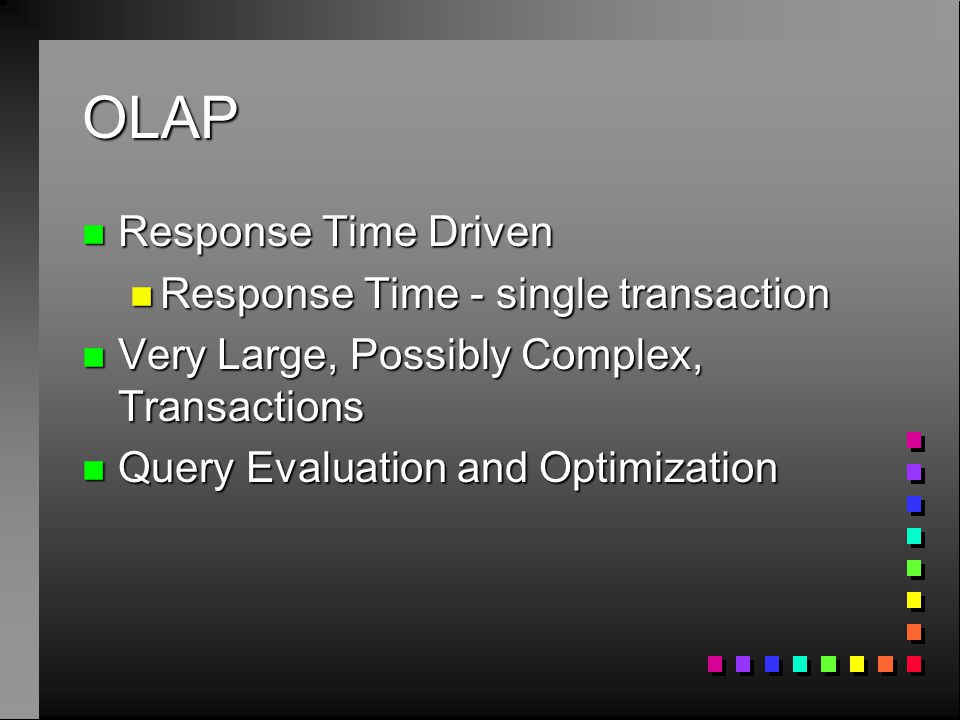 OLAP

- Response Time Driven
  - Response Time - single transaction
- Very Large, Possibly Complex, Transactions
- Query Evaluation and Optimization